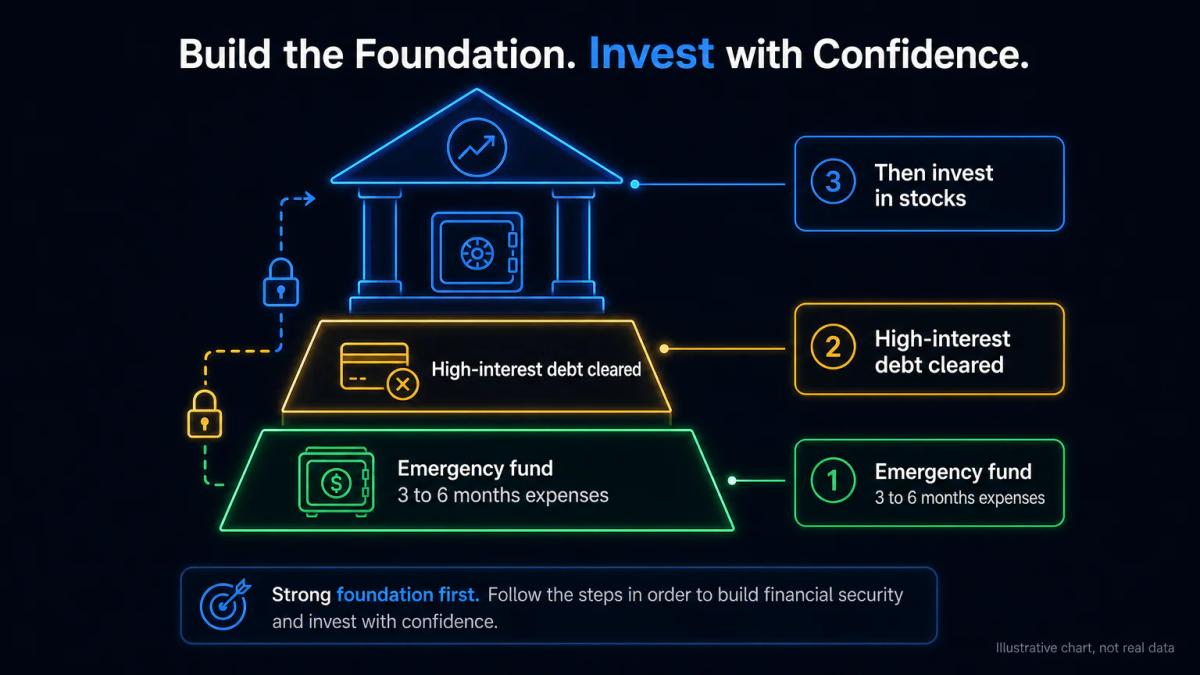 Build the Foundation. Invest with Confidence.

3 Then invest in stocks

High-interest debt cleared

2 High-interest debt cleared

Emergency fund
3 to 6 months expenses

1 Emergency fund
3 to 6 months expenses

Strong foundation first. Follow the steps in order to build financial security and invest with confidence.

Illustrative chart, not real data